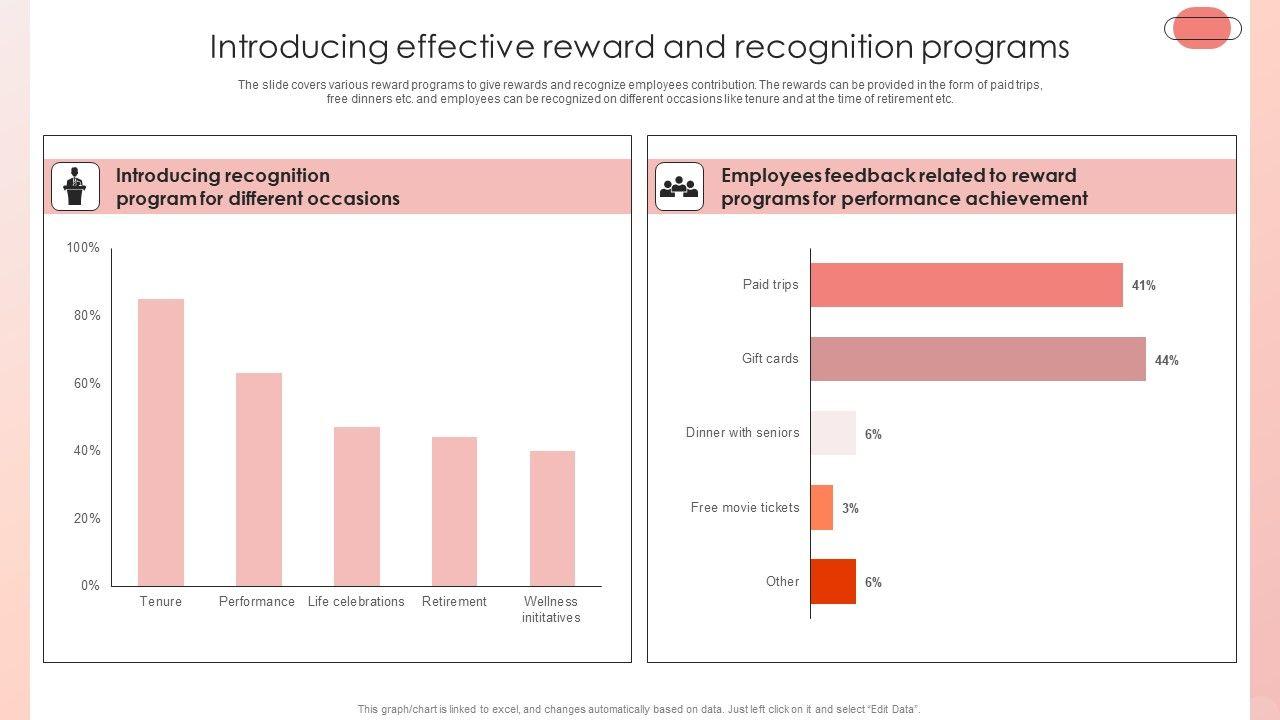 Introducing effective reward and recognition programs

The slide covers various reward programs to give rewards and recognize employees contribution. The rewards can be provided in the form of paid trips, free dinners etc. and employees can be recognized on different occasions like tenure and at the time of retirement etc.

Introducing recognition program for different occasions

100%
80%
60%
40%
20%
0%

Tenure
Performance
Life celebrations
Retirement
Wellness inititatives

Employees feedback related to reward programs for performance achievement

Paid trips 41%
Gift cards 44%
Dinner with seniors 6%
Free movie tickets 3%
Other 6%

This graph/chart is linked to excel, and changes automatically based on data. Just left click on it and select "Edit Data".